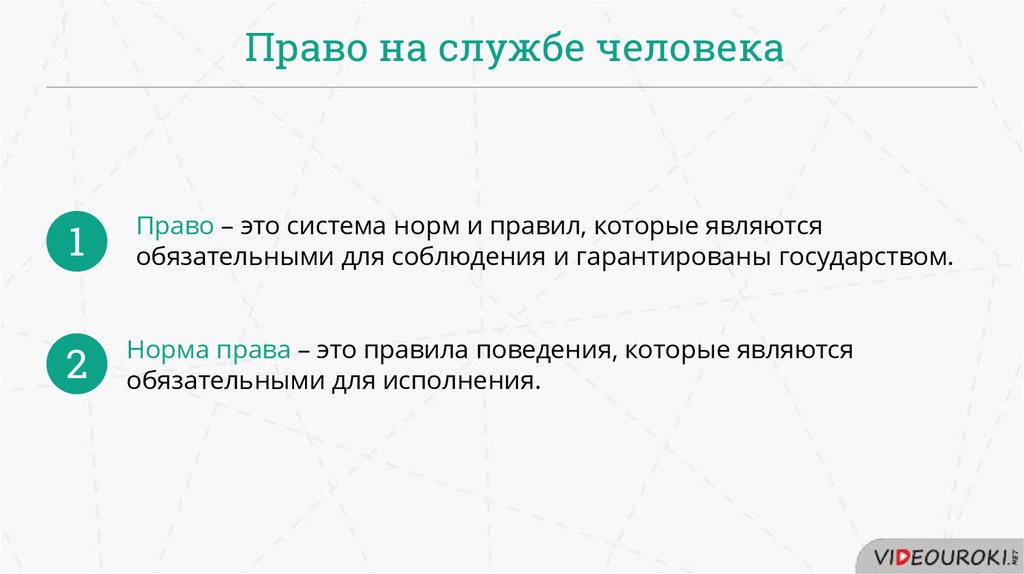 Право на службе человека

1

Право – это система норм и правил, которые являются обязательными для соблюдения и гарантированы государством.

2

Норма права – это правила поведения, которые являются обязательными для исполнения.

VIDEOUROKI.NET